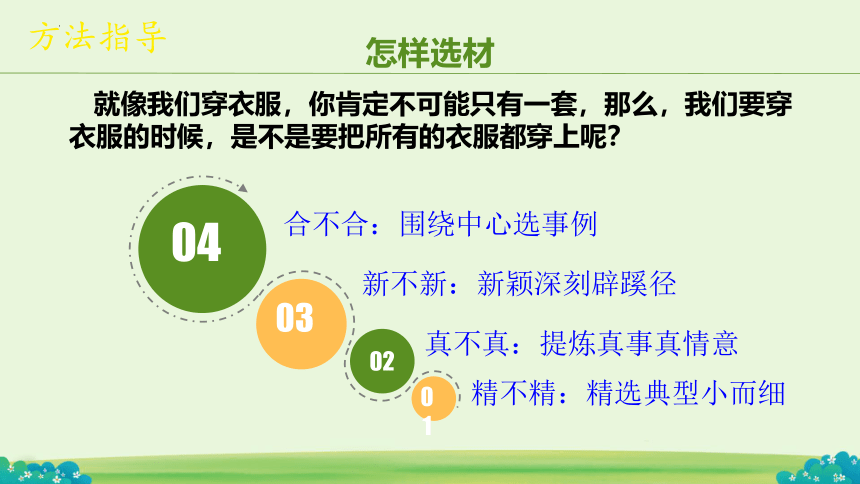 方法指导

怎样选材

就像我们穿衣服，你肯定不可能只有一套，那么，我们要穿衣服的时候，是不是要把所有的衣服都穿上呢?

04 合不合：围绕中心选事例

03 新不新：新颖深刻辟蹊径

02 真不真：提炼真事真情意

01 精不精：精选典型小而细